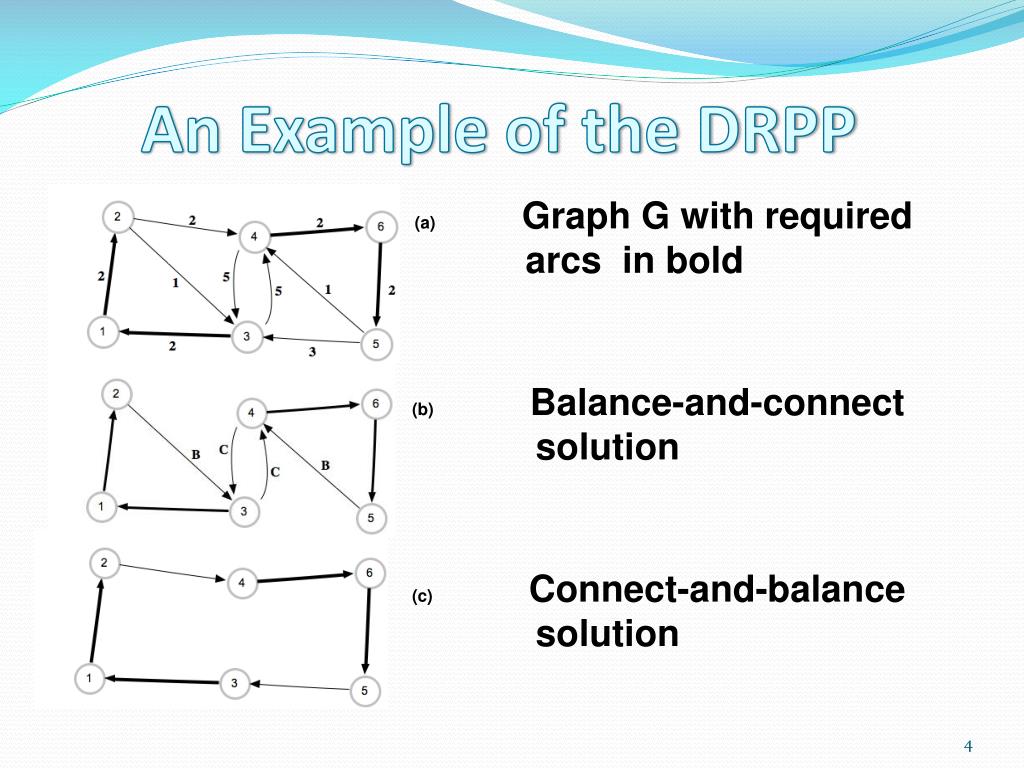 An Example of the DRPP

2
2
4
2
6
2
1
5
5
1
2
1
2
3
3
5

(a)

Graph G with required arcs in bold

2
4
6
B
C
C
B
1
3
5

(b)

Balance-and-connect solution

2
4
6
1
3
5

(c)

Connect-and-balance solution

4